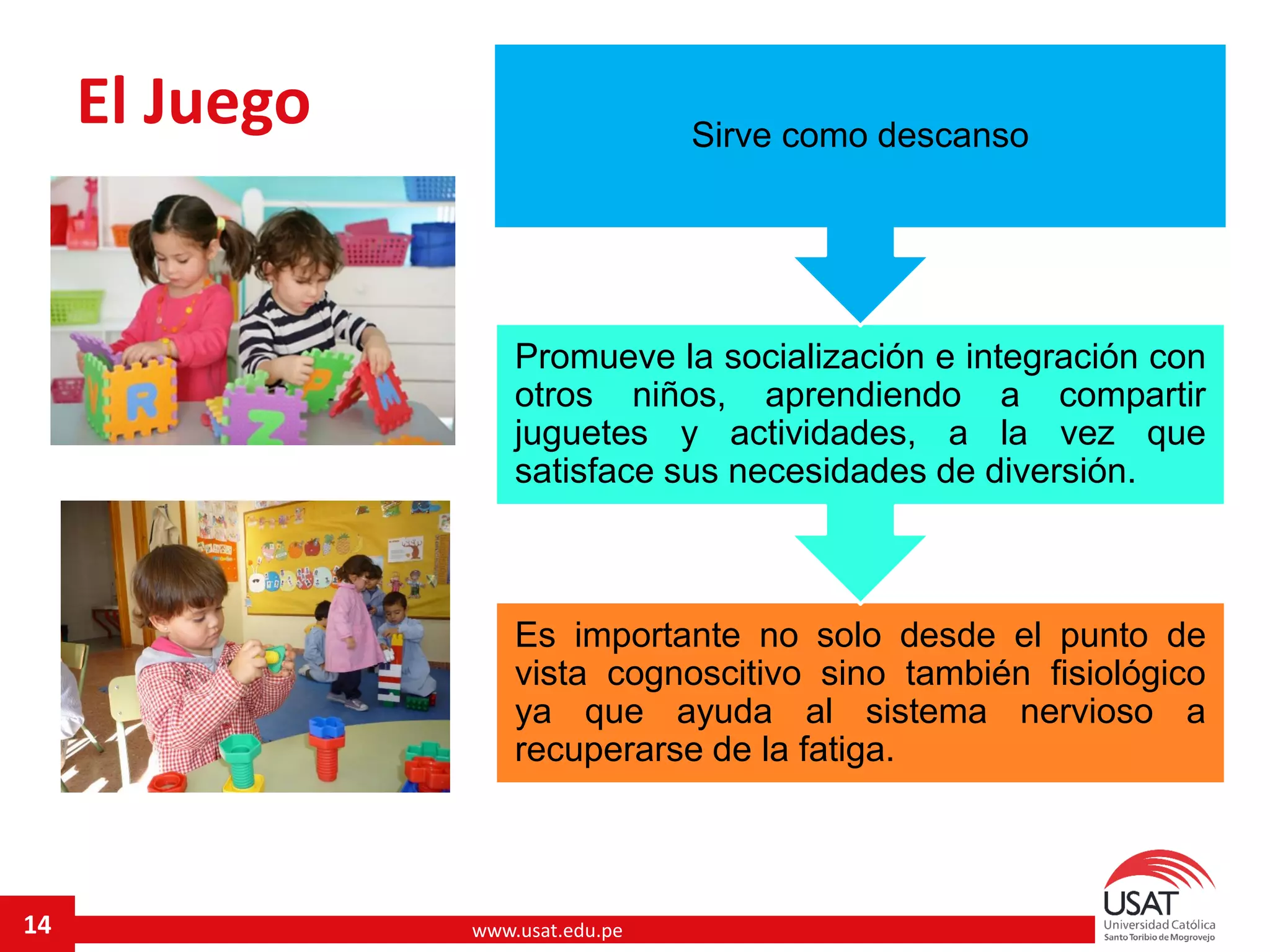 El Juego

Sirve como descanso

Promueve la socialización e integración con otros niños, aprendiendo a compartir juguetes y actividades, a la vez que satisface sus necesidades de diversión.

Es importante no solo desde el punto de vista cognoscitivo sino también fisiológico ya que ayuda al sistema nervioso a recuperarse de la fatiga.

14

www.usat.edu.pe

USAT
Universidad Católica
Santo Toribio de Mogrovejo